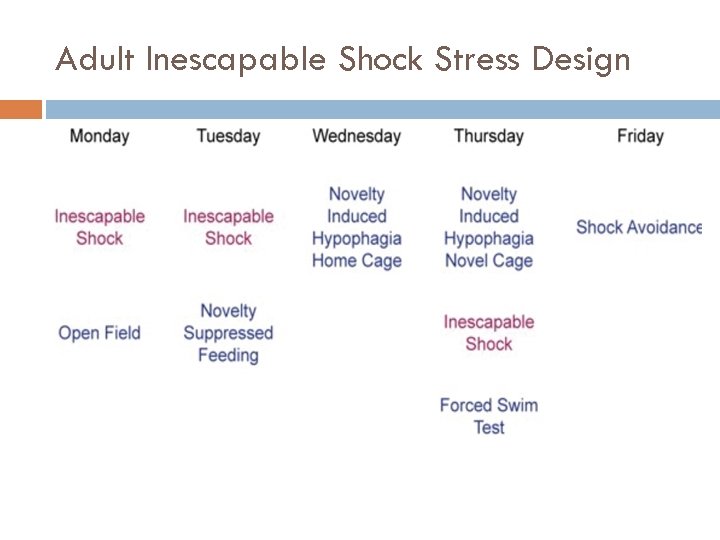 Adult Inescapable Shock Stress Design

| Monday | Tuesday | Wednesday | Thursday | Friday |
|---|---|---|---|---|
| Inescapable Shock | Inescapable Shock | Novelty Induced Hypophagia Home Cage | Novelty Induced Hypophagia Novel Cage | Shock Avoidance |
| Open Field | Novelty Suppressed Feeding | | Inescapable Shock | |
| | | | Forced Swim Test | |